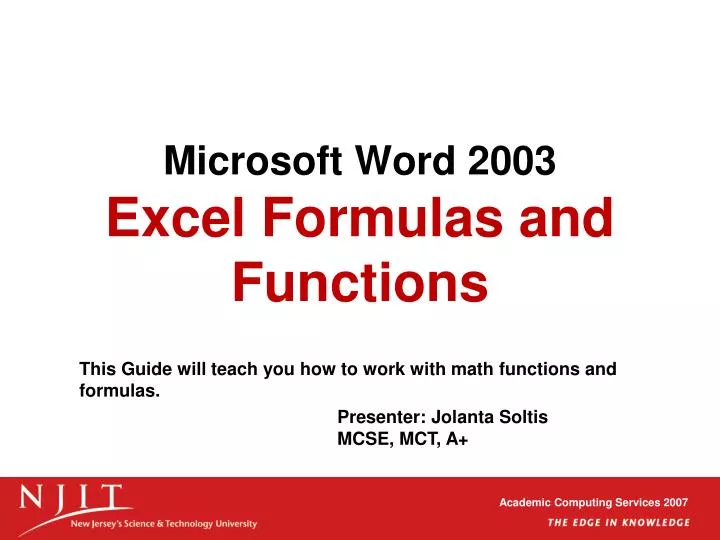 Microsoft Word 2003
Excel Formulas and Functions

This Guide will teach you how to work with math functions and formulas.

Presenter: Jolanta Soltis
MCSE, MCT, A+

NJIT
New Jersey's Science & Technology University

Academic Computing Services 2007
THE EDGE IN KNOWLEDGE